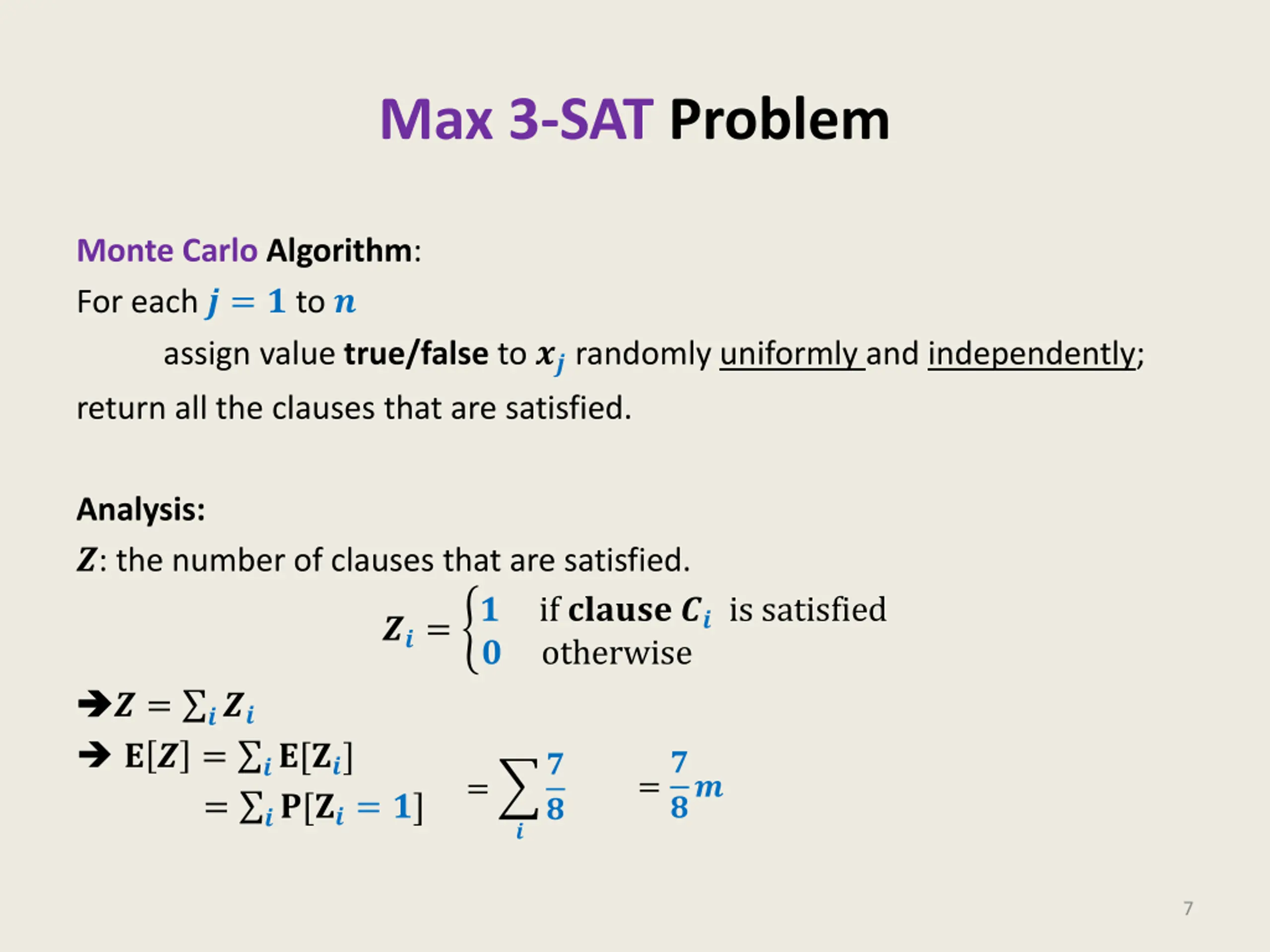 Max 3-SAT Problem

Monte Carlo Algorithm:

For each $j = 1$ to $n$

assign value true/false to $x_j$ randomly uniformly and independently;

return all the clauses that are satisfied.

Analysis:

$Z$: the number of clauses that are satisfied.

$Z_i = \begin{cases} 1 & \text{if clause } C_i \text{ is satisfied} \\ 0 & \text{otherwise} \end{cases}$

➔$Z = \sum_i Z_i$

➔ $E[Z] = \sum_i E[Z_i]$

$= \sum_i P[Z_i = 1]$ $= \sum_i \frac{7}{8}$ $= \frac{7}{8}m$

7